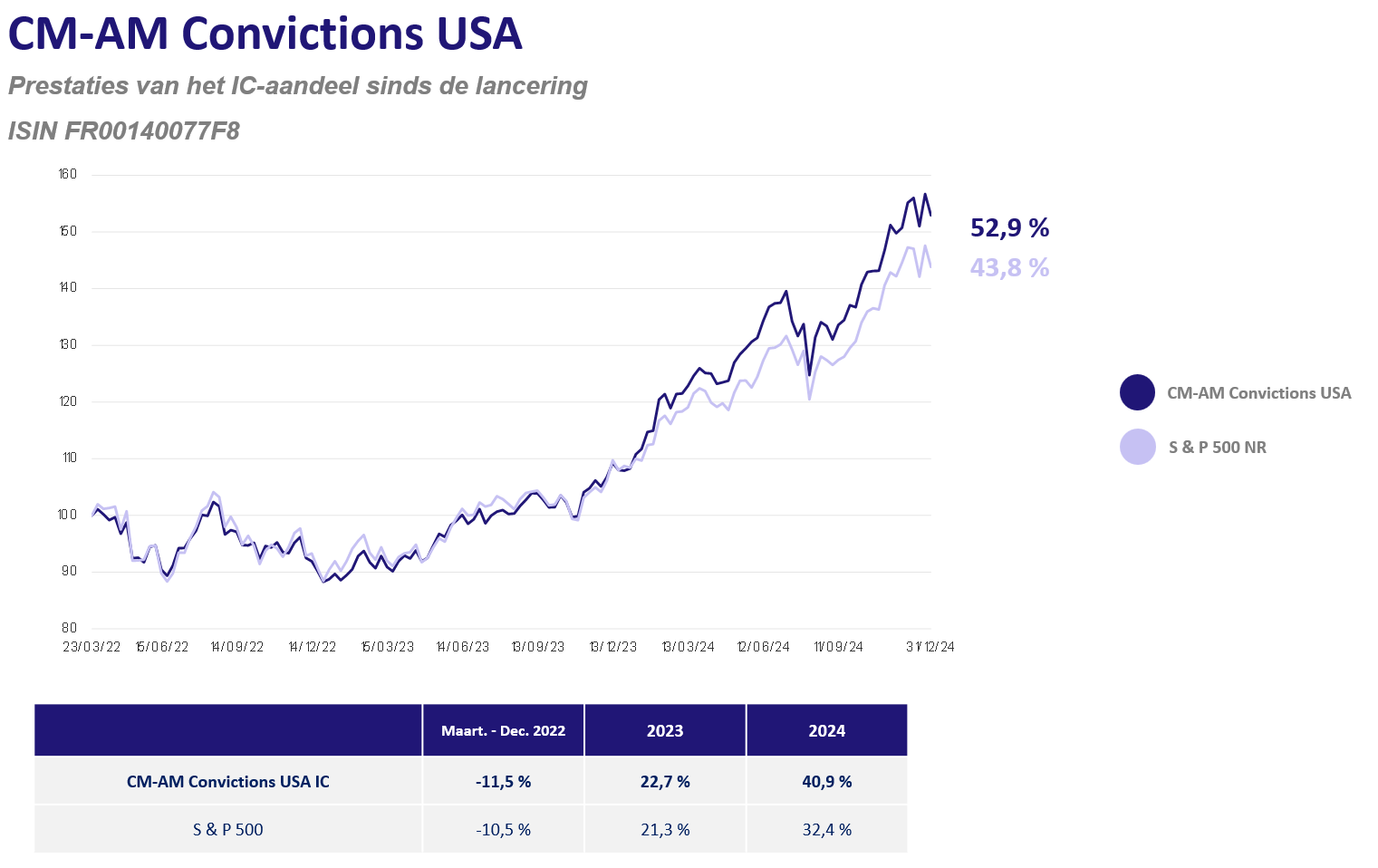 CM-AM Convictions USA

Prestaties van het IC-aandeel sinds de lancering

ISIN FR00140077F8

160
150
140
130
120
110
100
90
80

23/03/22 15/06/22 14/09/22 14/12/22 15/03/23 14/06/23 13/09/23 13/12/23 13/03/24 12/06/24 11/09/24 31/12/24

52,9 %
43,8 %

CM-AM Convictions USA
S & P 500 NR

| | Maart. - Dec. 2022 | 2023 | 2024 |
|---|---|---|---|
| CM-AM Convictions USA IC | -11,5 % | 22,7 % | 40,9 % |
| S & P 500 | -10,5 % | 21,3 % | 32,4 % |